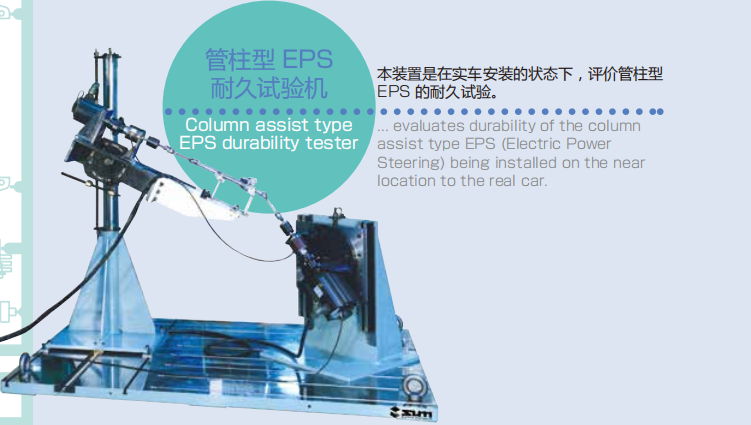 管柱型 EPS
耐久试验机

Column assist type
EPS durability tester

本装置是在实车安装的状态下，评价管柱型 EPS 的耐久试验。

... evaluates durability of the column assist type EPS (Electric Power Steering) being installed on the near location to the real car.